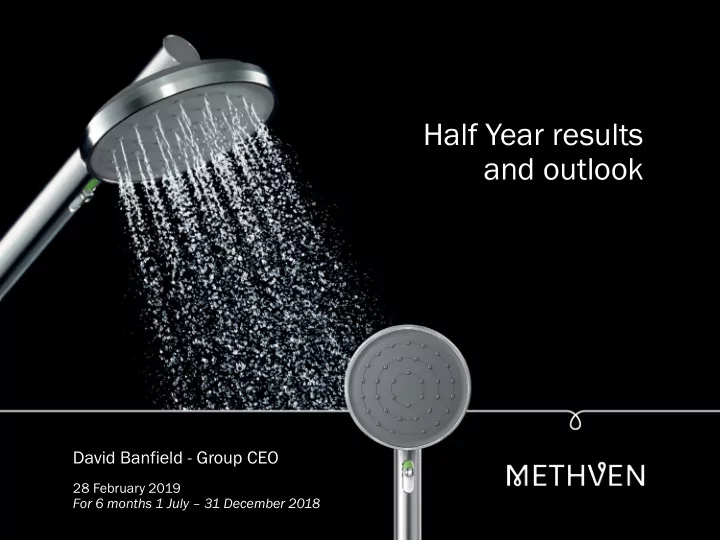 Half Year results and outlook

David Banfield - Group CEO

28 February 2019
For 6 months 1 July – 31 December 2018

METHVEN